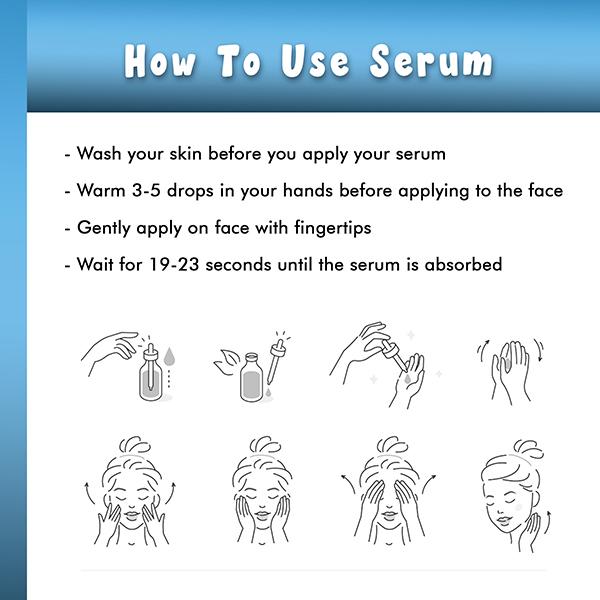 How To Use Serum

- Wash your skin before you apply your serum

- Warm 3-5 drops in your hands before applying to the face

- Gently apply on face with fingertips

- Wait for 19-23 seconds until the serum is absorbed